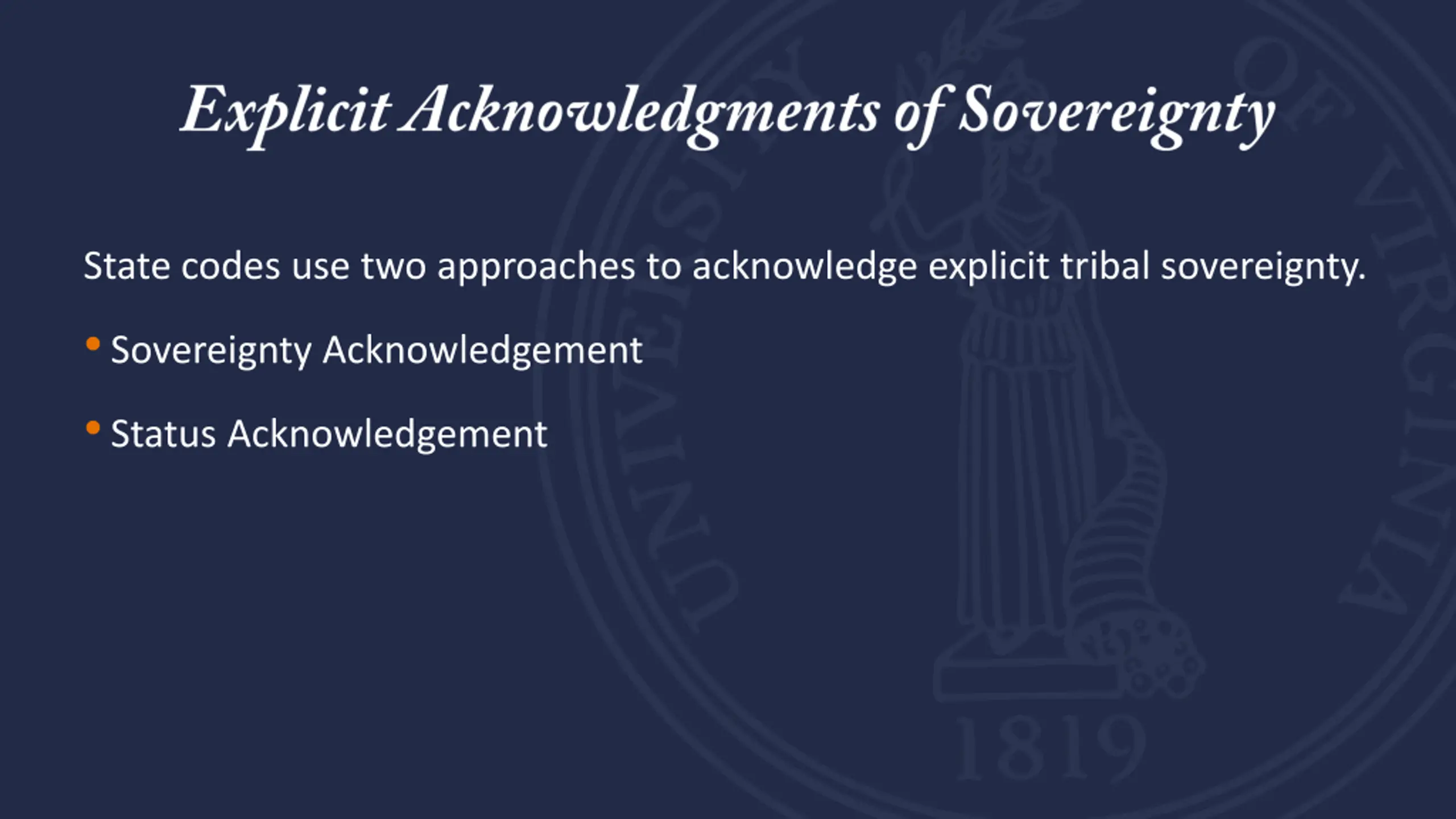 Explicit Acknowledgments of Sovereignty

State codes use two approaches to acknowledge explicit tribal sovereignty.

• Sovereignty Acknowledgement

• Status Acknowledgement

UNIVERSITY OF VIRGINIA

1819